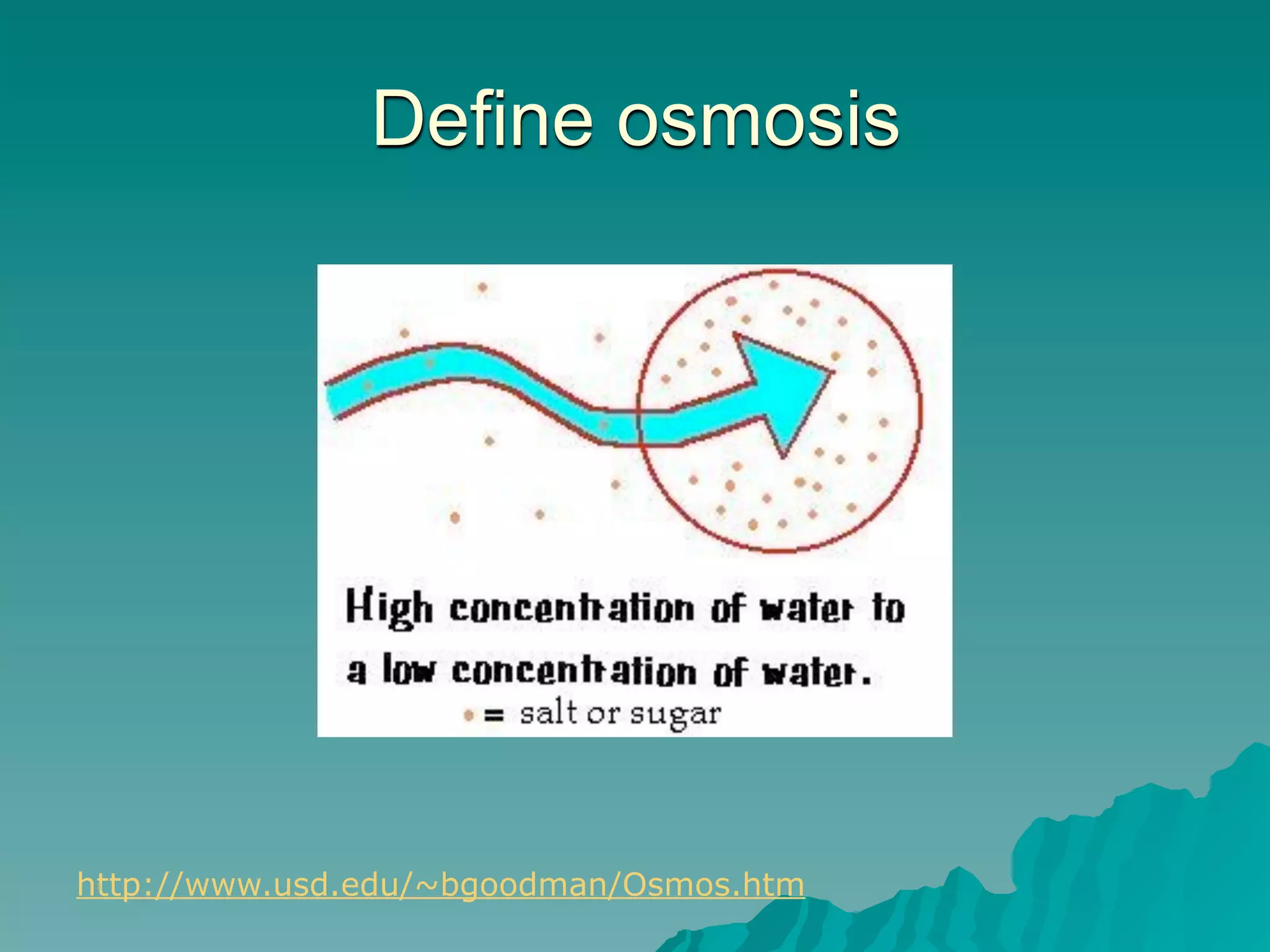 Define osmosis

High concentration of water to a low concentration of water.

• = salt or sugar

http://www.usd.edu/~bgoodman/Osmos.htm